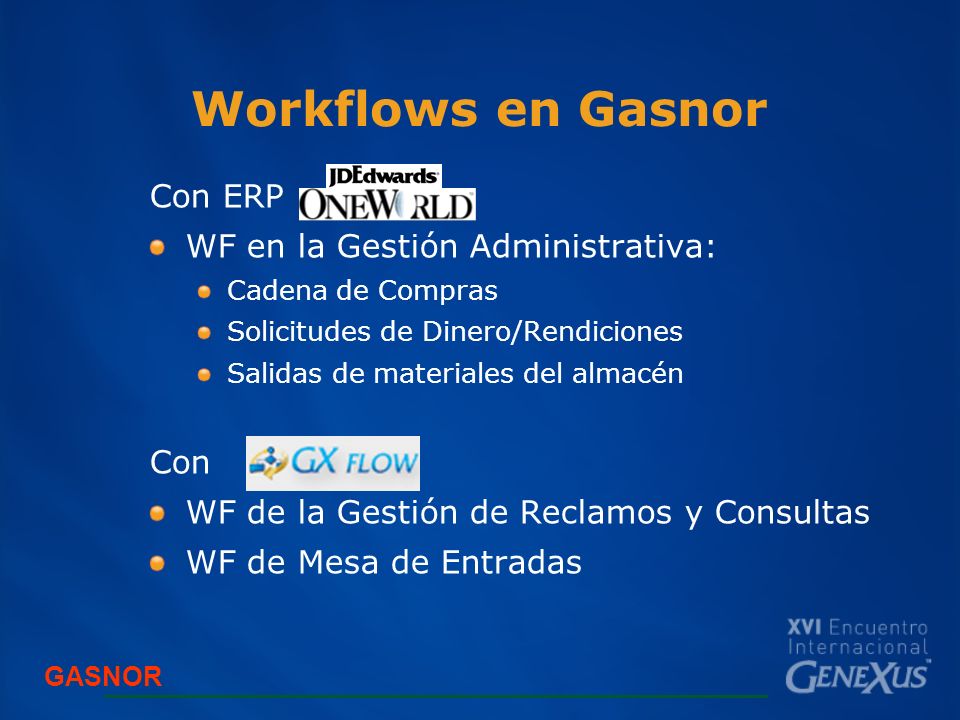 Workflows en Gasnor

Con ERP JDEdwards ONEWORLD

WF en la Gestión Administrativa:

Cadena de Compras

Solicitudes de Dinero/Rendiciones

Salidas de materiales del almacén

Con GX FLOW

WF de la Gestión de Reclamos y Consultas

WF de Mesa de Entradas

GASNOR

XVI Encuentro Internacional GENEXUS